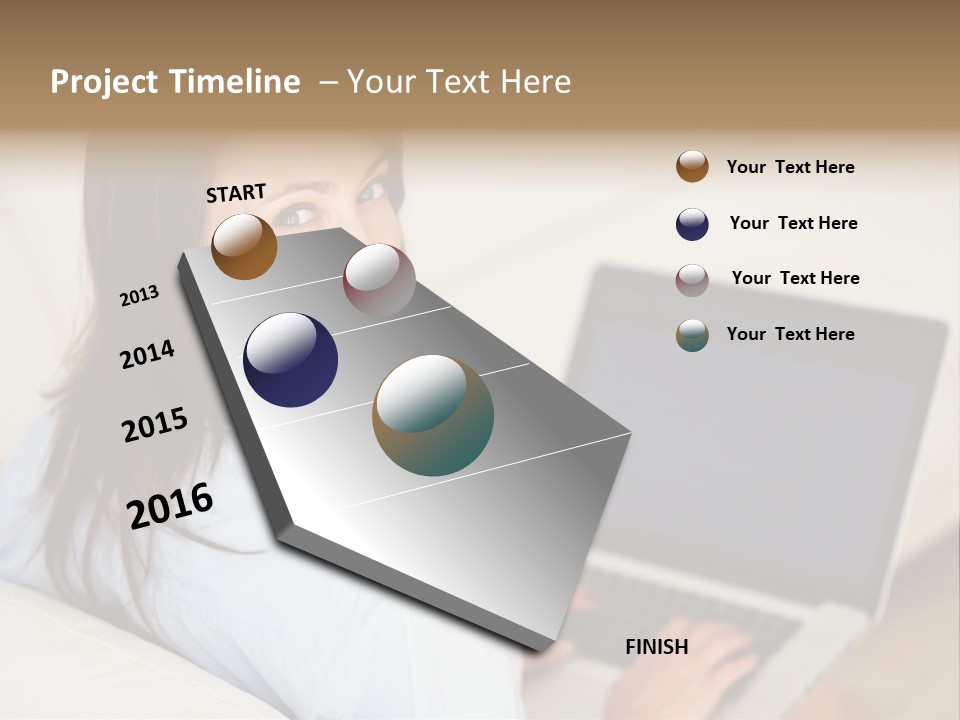 Project Timeline – Your Text Here

START

2013

2014

2015

2016

FINISH

Your Text Here

Your Text Here

Your Text Here

Your Text Here